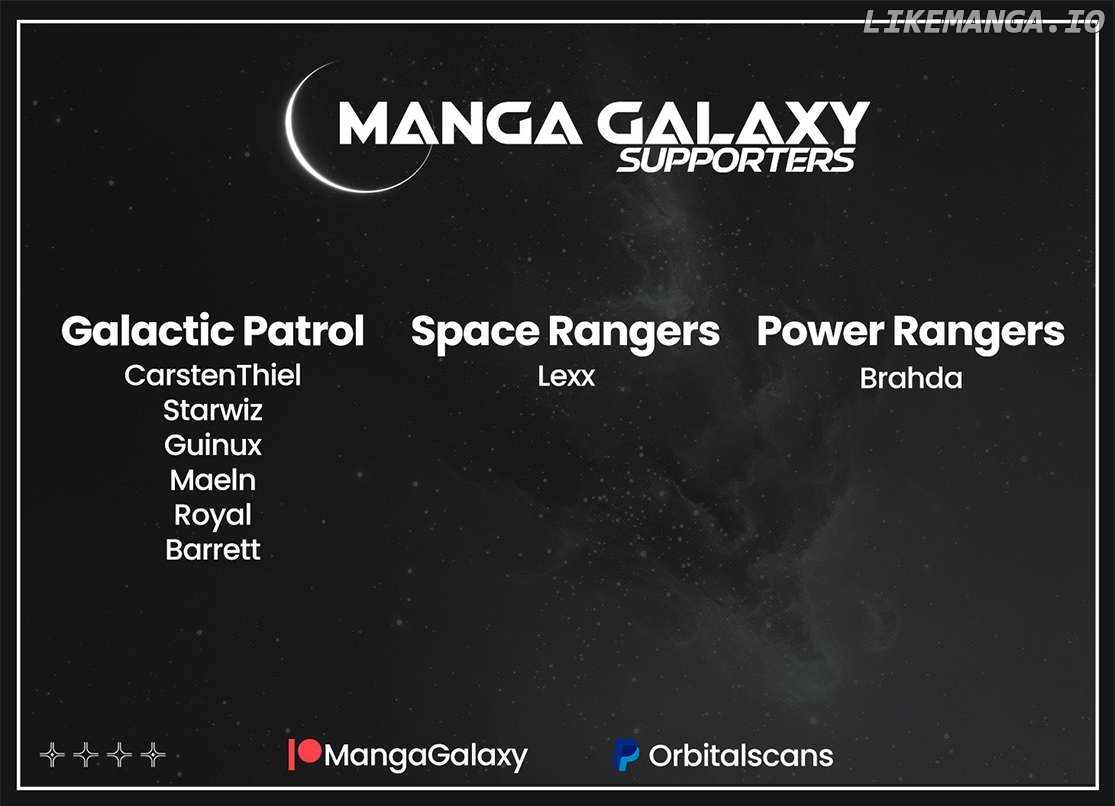 LIKEMANGA.IO

MANGA GALAXY
SUPPORTERS

Galactic Patrol
CarstenThiel
Starwiz
Guinux
Maeln
Royal
Barrett

Space Rangers
Lexx

Power Rangers
Brahda

MangaGalaxy
Orbitalscans